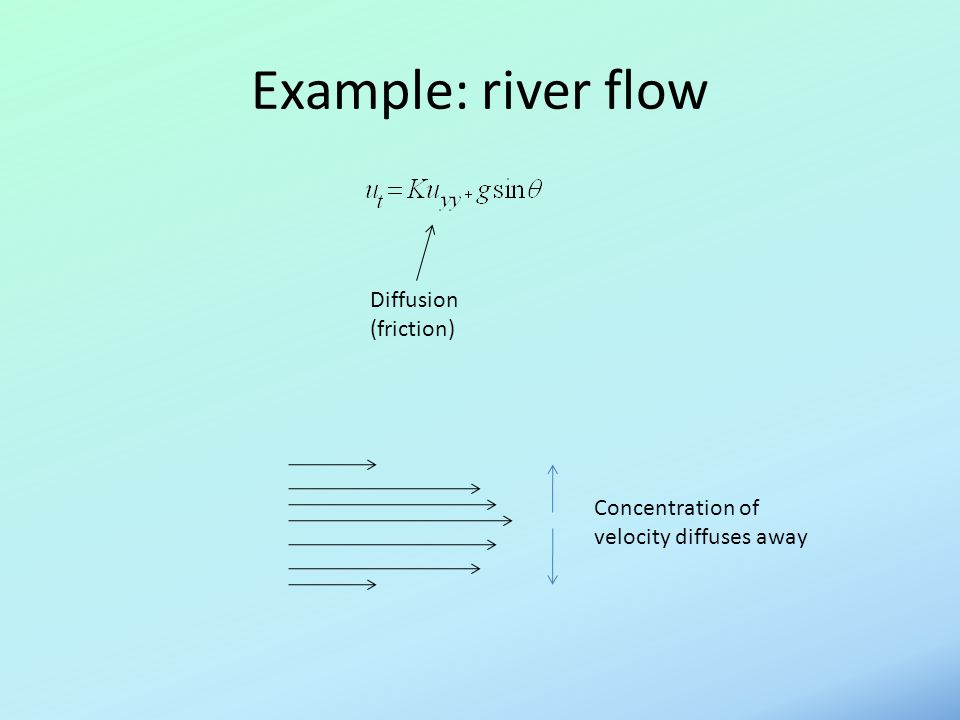 Example: river flow

$u_t = Ku_{yy} + g\sin\theta$

Diffusion (friction)

Concentration of velocity diffuses away